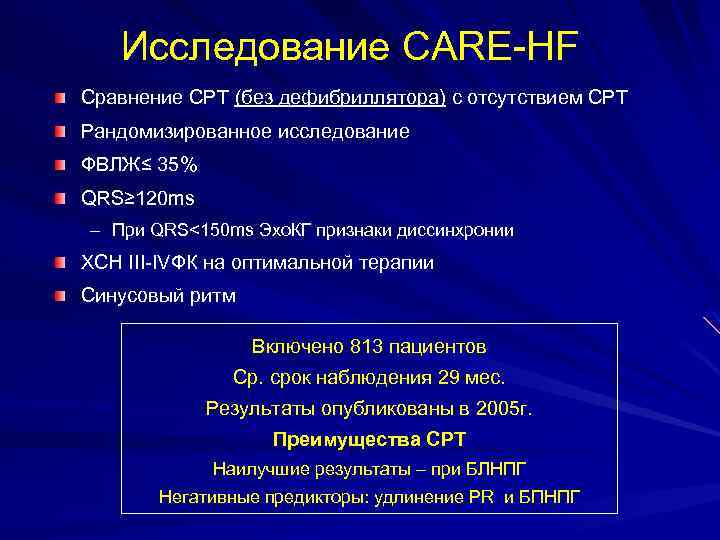 Исследование CARE-HF

Сравнение СРТ (без дефибриллятора) с отсутствием СРТ

Рандомизированное исследование

ФВЛЖ≤ 35%

QRS≥120ms

– При QRS<150ms ЭхоКГ признаки диссинхронии

ХСН III-IVФК на оптимальной терапии

Синусовый ритм

Включено 813 пациентов

Ср. срок наблюдения 29 мес.

Результаты опубликованы в 2005г.

Преимущества СРТ

Наилучшие результаты – при БЛНПГ

Негативные предикторы: удлинение PR и БПНПГ